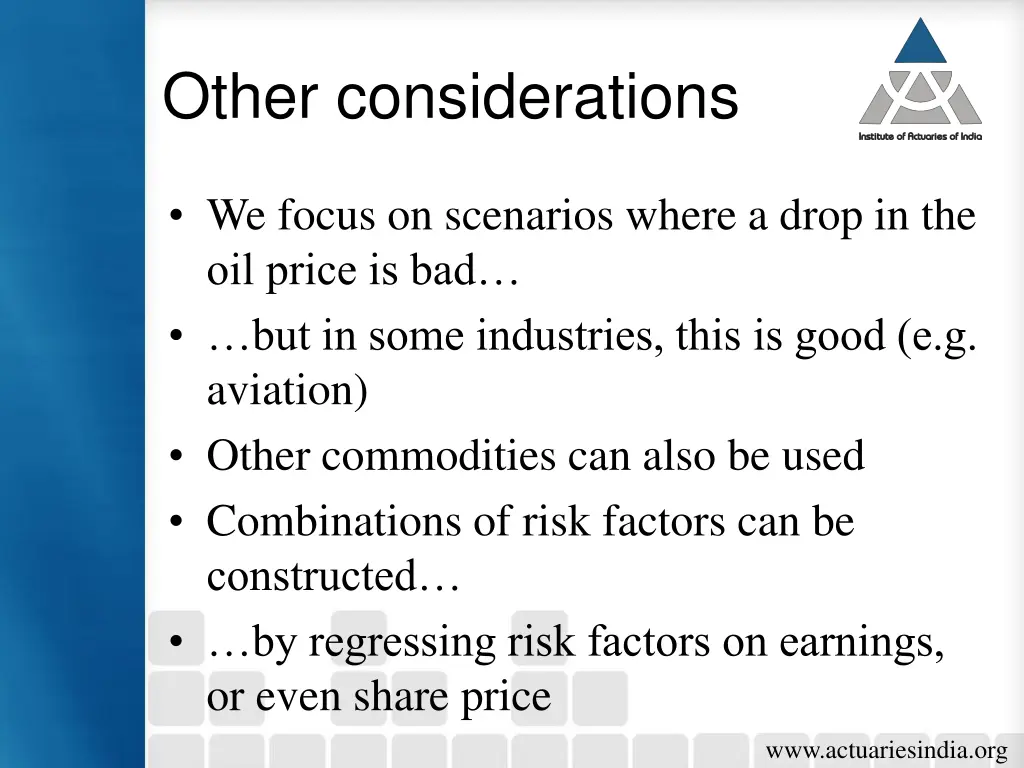 Other considerations

Institute of Actuaries of India

• We focus on scenarios where a drop in the oil price is bad…
• …but in some industries, this is good (e.g. aviation)
• Other commodities can also be used
• Combinations of risk factors can be constructed…
• …by regressing risk factors on earnings, or even share price

www.actuariesindia.org